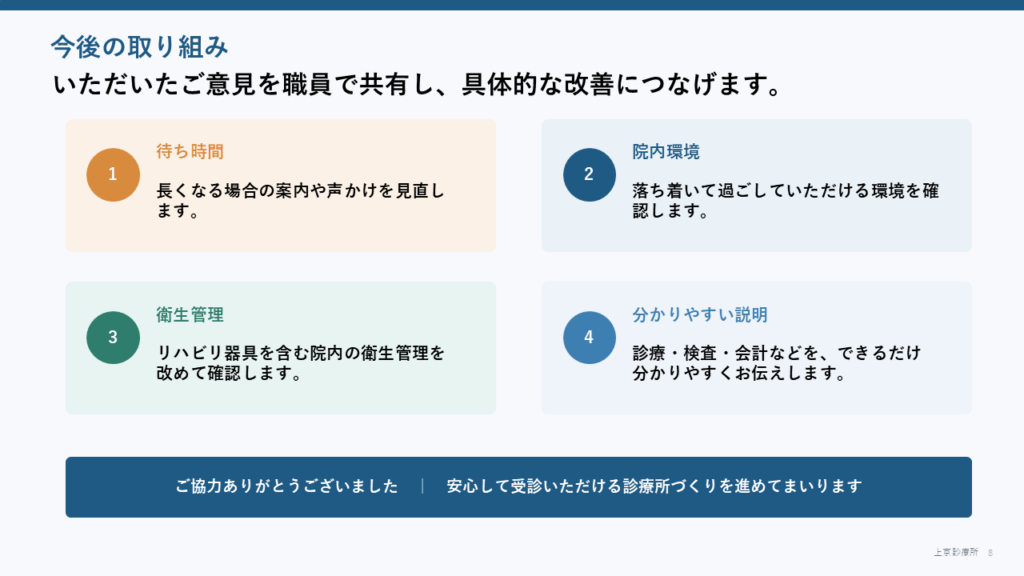 今後の取り組み

いただいたご意見を職員で共有し、具体的な改善につなげます。

1
待ち時間
長くなる場合の案内や声かけを見直します。

2
院内環境
落ち着いて過ごしていただける環境を確認します。

3
衛生管理
リハビリ器具を含む院内の衛生管理を改めて確認します。

4
分かりやすい説明
診療・検査・会計などを、できるだけ分かりやすくお伝えします。

ご協力ありがとうございました | 安心して受診いただける診療所づくりを進めてまいります

上京診療所 8